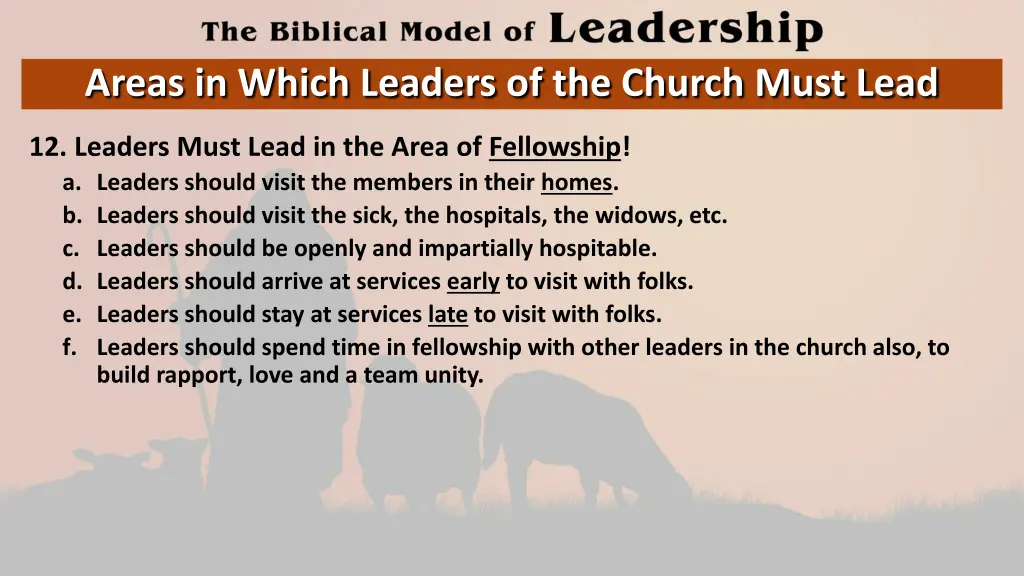 The Biblical Model of Leadership

Areas in Which Leaders of the Church Must Lead

12. Leaders Must Lead in the Area of Fellowship!
a. Leaders should visit the members in their homes.
b. Leaders should visit the sick, the hospitals, the widows, etc.
c. Leaders should be openly and impartially hospitable.
d. Leaders should arrive at services early to visit with folks.
e. Leaders should stay at services late to visit with folks.
f. Leaders should spend time in fellowship with other leaders in the church also, to build rapport, love and a team unity.